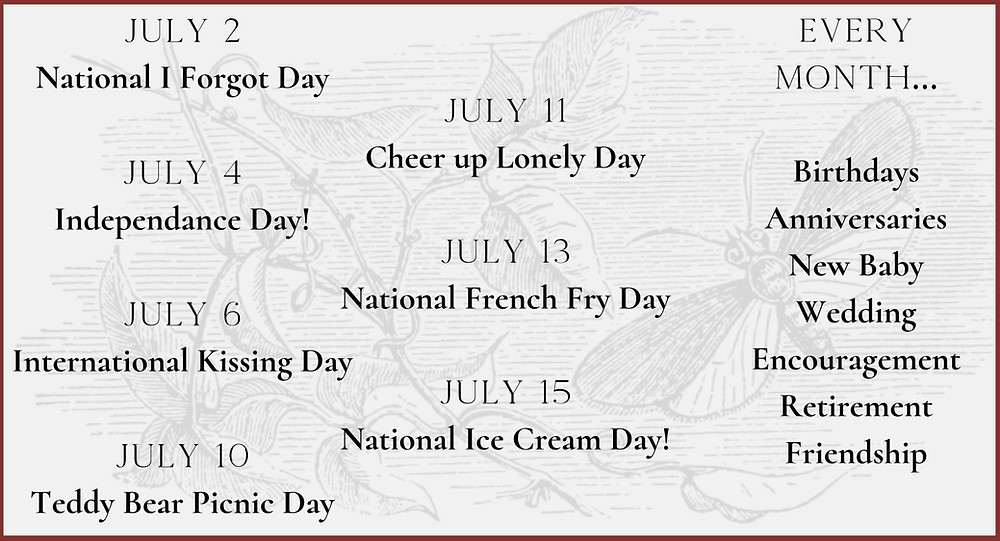 JULY 2
National I Forgot Day

JULY 4
Independance Day!

JULY 6
International Kissing Day

JULY 10
Teddy Bear Picnic Day

JULY 11
Cheer up Lonely Day

JULY 13
National French Fry Day

JULY 15
National Ice Cream Day!

EVERY MONTH...

Birthdays
Anniversaries
New Baby
Wedding
Encouragement
Retirement
Friendship